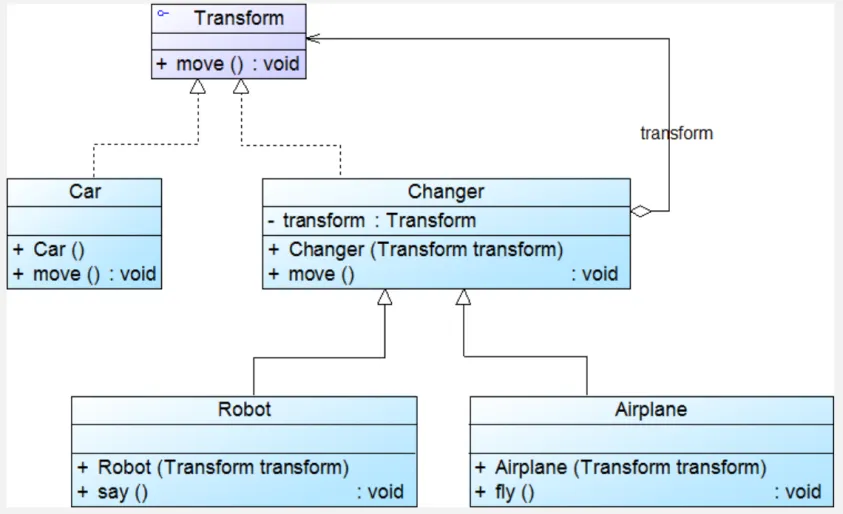 Transform

+ move () : void

transform

Car

+ Car ()
+ move () : void

Changer

- transform : Transform

+ Changer (Transform transform)
+ move () : void

Robot

+ Robot (Transform transform)
+ say () : void

Airplane

+ Airplane (Transform transform)
+ fly () : void